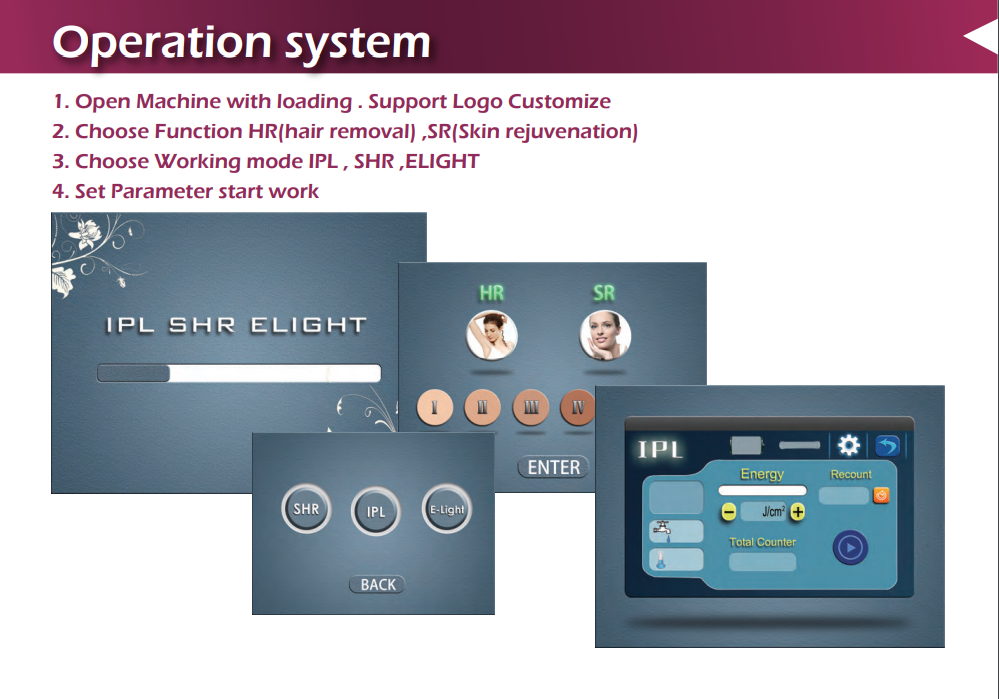 Operation system

1. Open Machine with loading . Support Logo Customize
2. Choose Function HR(hair removal) ,SR(Skin rejuvenation)
3. Choose Working mode IPL , SHR ,ELIGHT
4. Set Parameter start work

IPL SHR ELIGHT

HR SR

I II III IV

ENTER

SHR IPL E-Light

BACK

IPL

Energy Recount

J/cm²

Total Counter